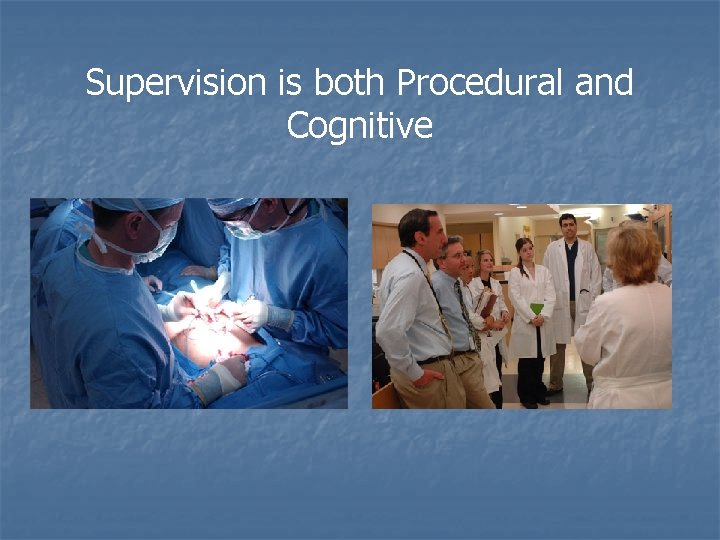 Supervision is both Procedural and Cognitive